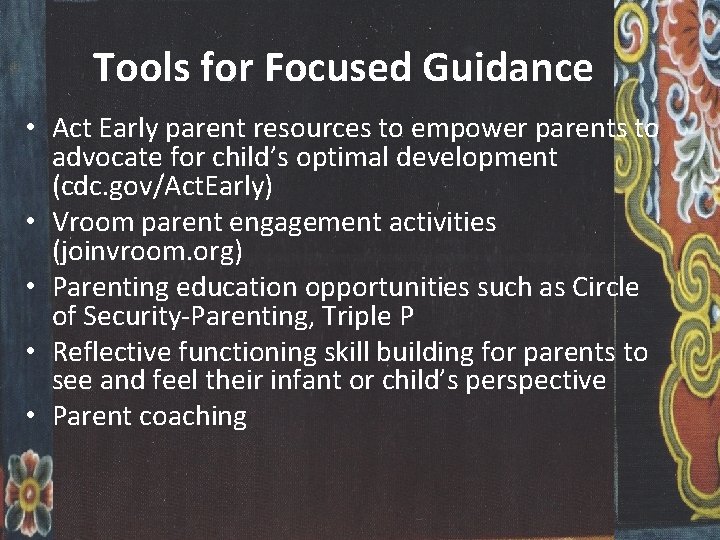 Tools for Focused Guidance

• Act Early parent resources to empower parents to advocate for child's optimal development (cdc.gov/ActEarly)
• Vroom parent engagement activities (joinvroom.org)
• Parenting education opportunities such as Circle of Security-Parenting, Triple P
• Reflective functioning skill building for parents to see and feel their infant or child's perspective
• Parent coaching